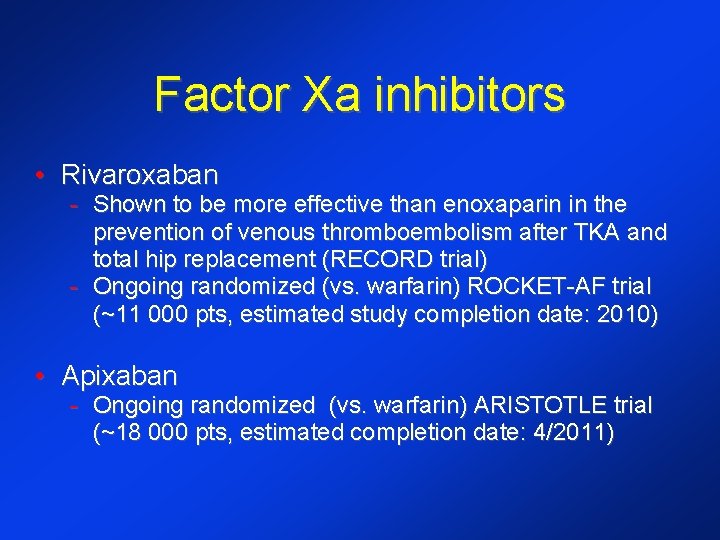 Factor Xa inhibitors

• Rivaroxaban
- Shown to be more effective than enoxaparin in the prevention of venous thromboembolism after TKA and total hip replacement (RECORD trial)
- Ongoing randomized (vs. warfarin) ROCKET-AF trial (~11 000 pts, estimated study completion date: 2010)

• Apixaban
- Ongoing randomized (vs. warfarin) ARISTOTLE trial (~18 000 pts, estimated completion date: 4/2011)